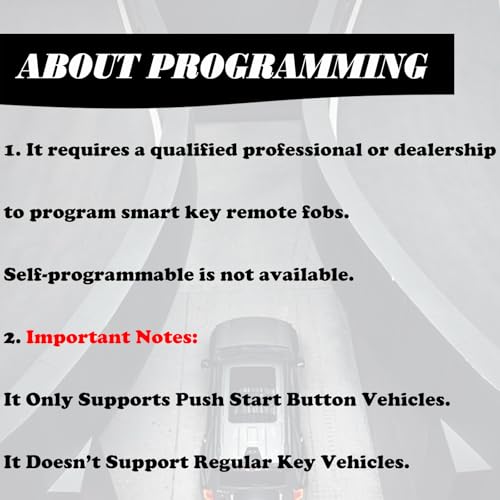 ABOUT PROGRAMMING

1. It requires a qualified professional or dealership to program smart key remote fobs.

Self-programmable is not available.

2. Important Notes:

It Only Supports Push Start Button Vehicles.

It Doesn't Support Regular Key Vehicles.